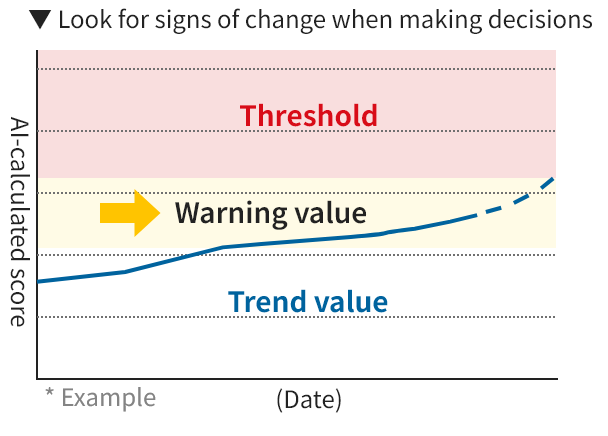 ▼ Look for signs of change when making decisions

AI-calculated score

Threshold

Warning value

Trend value

* Example

(Date)